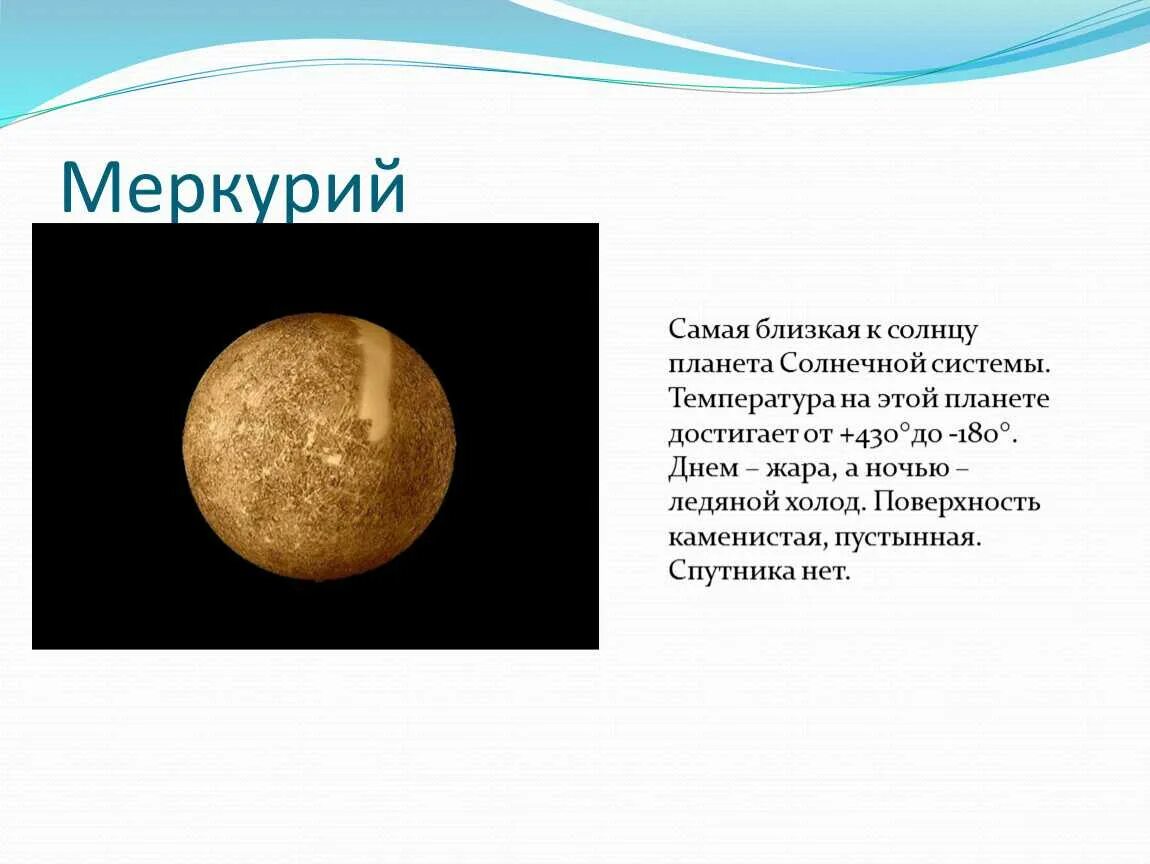 Меркурий

Самая близкая к солнцу планета Солнечной системы. Температура на этой планете достигает от +430°до -180°. Днем – жара, а ночью – ледяной холод. Поверхность каменистая, пустынная. Спутника нет.